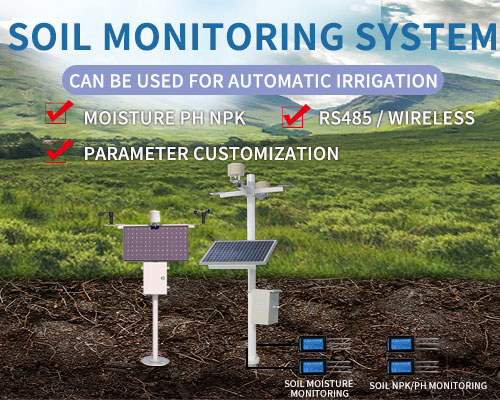 SOIL MONITORING SYSTEM

CAN BE USED FOR AUTOMATIC IRRIGATION

MOISTURE PH NPK

RS485 / WIRELESS

PARAMETER CUSTOMIZATION

SOIL MOISTURE MONITORING

SOIL NPK/PH MONITORING